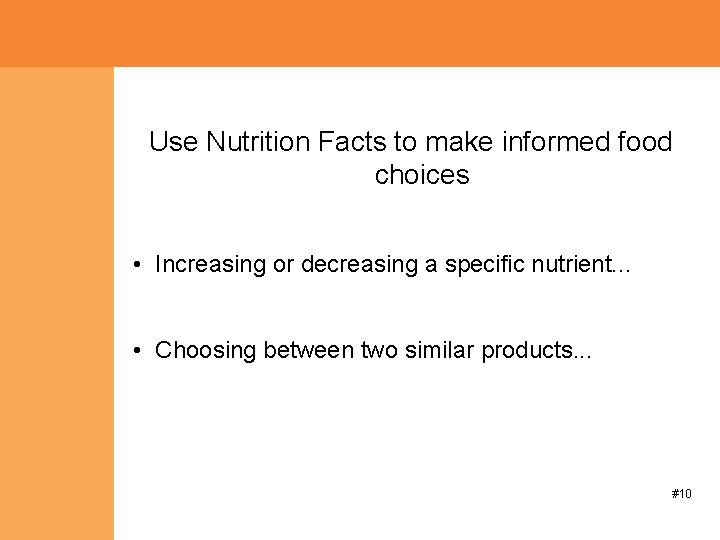 Use Nutrition Facts to make informed food choices

• Increasing or decreasing a specific nutrient...

• Choosing between two similar products...

#10